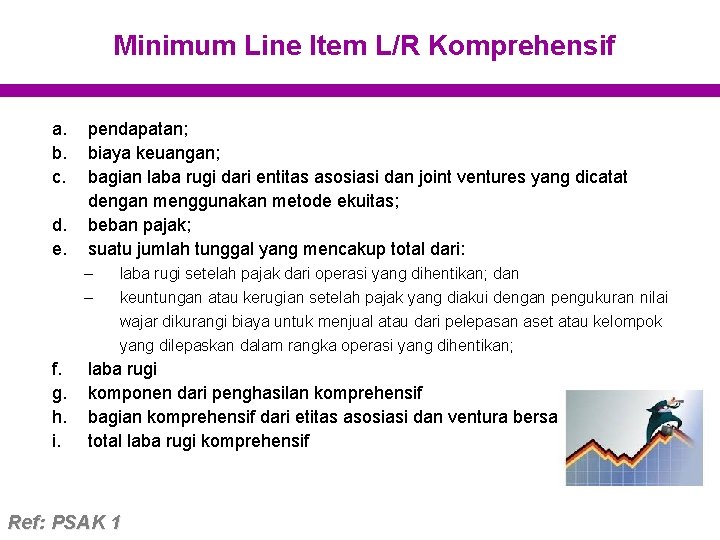 Minimum Line Item L/R Komprehensif

a. pendapatan;
b. biaya keuangan;
c. bagian laba rugi dari entitas asosiasi dan joint ventures yang dicatat dengan menggunakan metode ekuitas;
d. beban pajak;
e. suatu jumlah tunggal yang mencakup total dari:
– laba rugi setelah pajak dari operasi yang dihentikan; dan
– keuntungan atau kerugian setelah pajak yang diakui dengan pengukuran nilai wajar dikurangi biaya untuk menjual atau dari pelepasan aset atau kelompok yang dilepaskan dalam rangka operasi yang dihentikan;
f. laba rugi
g. komponen dari penghasilan komprehensif
h. bagian komprehensif dari etitas asosiasi dan ventura bersa
i. total laba rugi komprehensif

Ref: PSAK 1